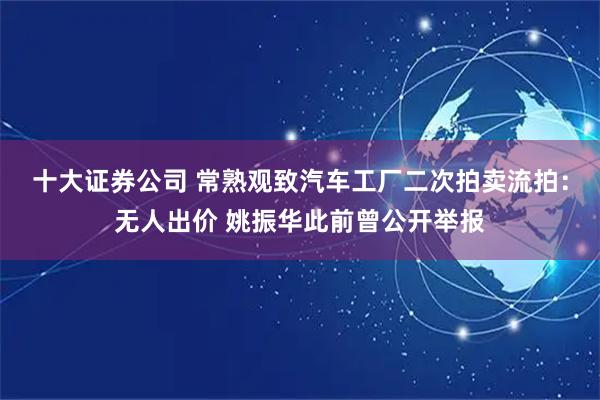 十大证券公司 常熟观致汽车工厂二次拍卖流拍：无人出价 姚振华此前曾公开举报